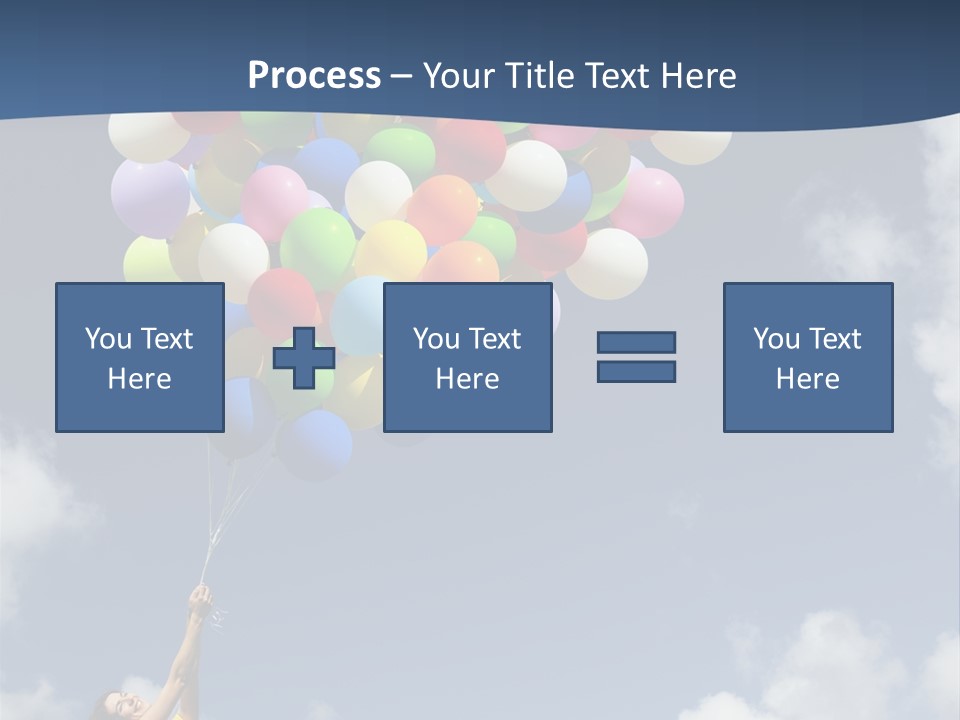 Process – Your Title Text Here

You Text Here

You Text Here

You Text Here